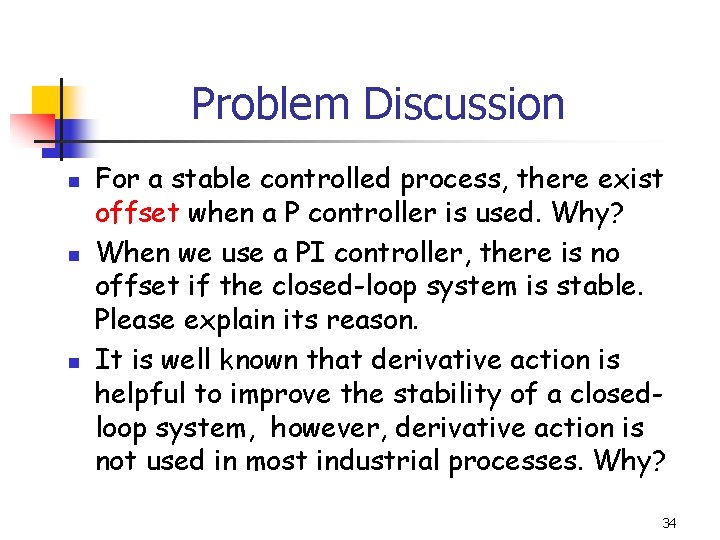 Problem Discussion

- For a stable controlled process, there exist offset when a P controller is used. Why?
- When we use a PI controller, there is no offset if the closed-loop system is stable. Please explain its reason.
- It is well known that derivative action is helpful to improve the stability of a closed-loop system, however, derivative action is not used in most industrial processes. Why?

34